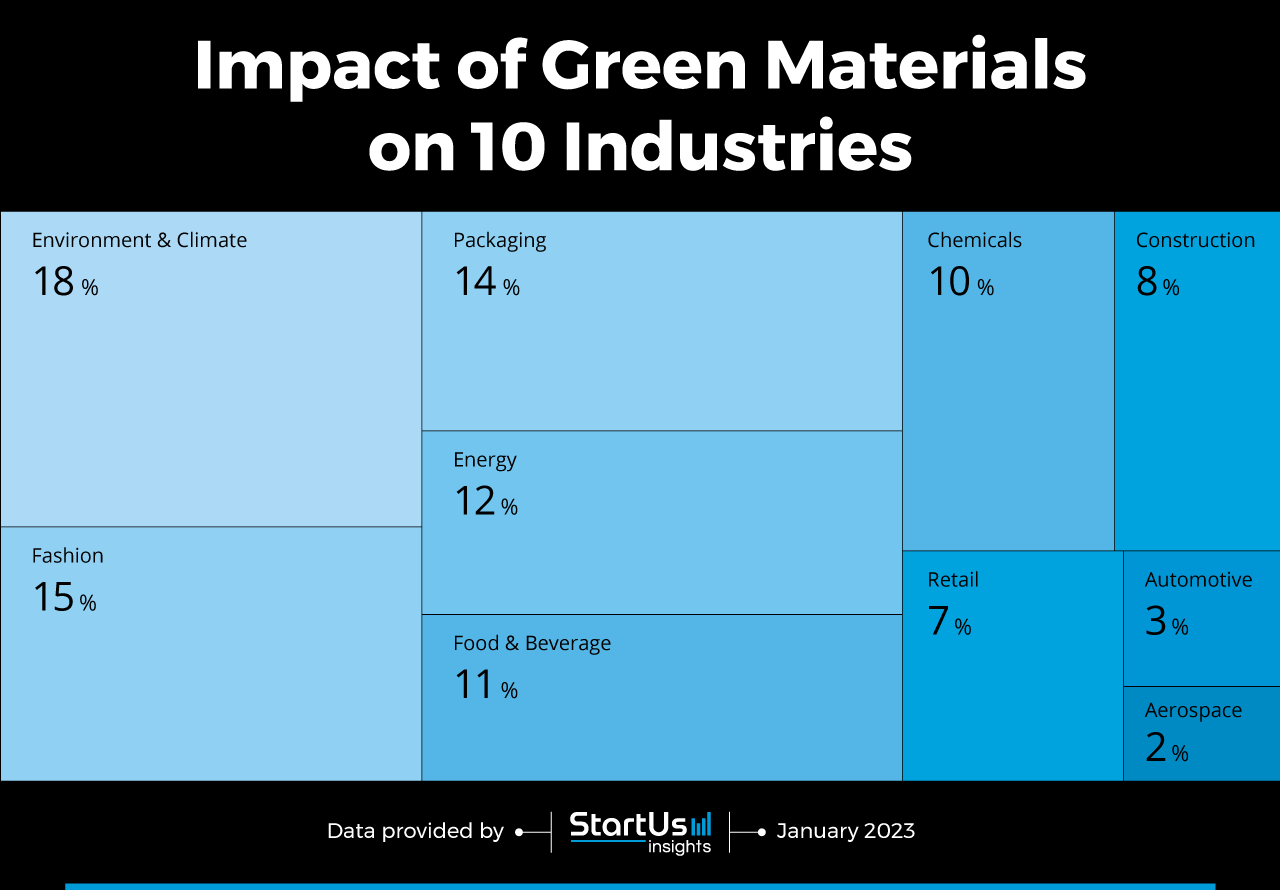 Impact of Green Materials on 10 Industries

Environment & Climate
18 %

Fashion
15 %

Packaging
14 %

Energy
12 %

Food & Beverage
11 %

Chemicals
10 %

Construction
8 %

Retail
7 %

Automotive
3 %

Aerospace
2 %

Data provided by StartUs insights January 2023